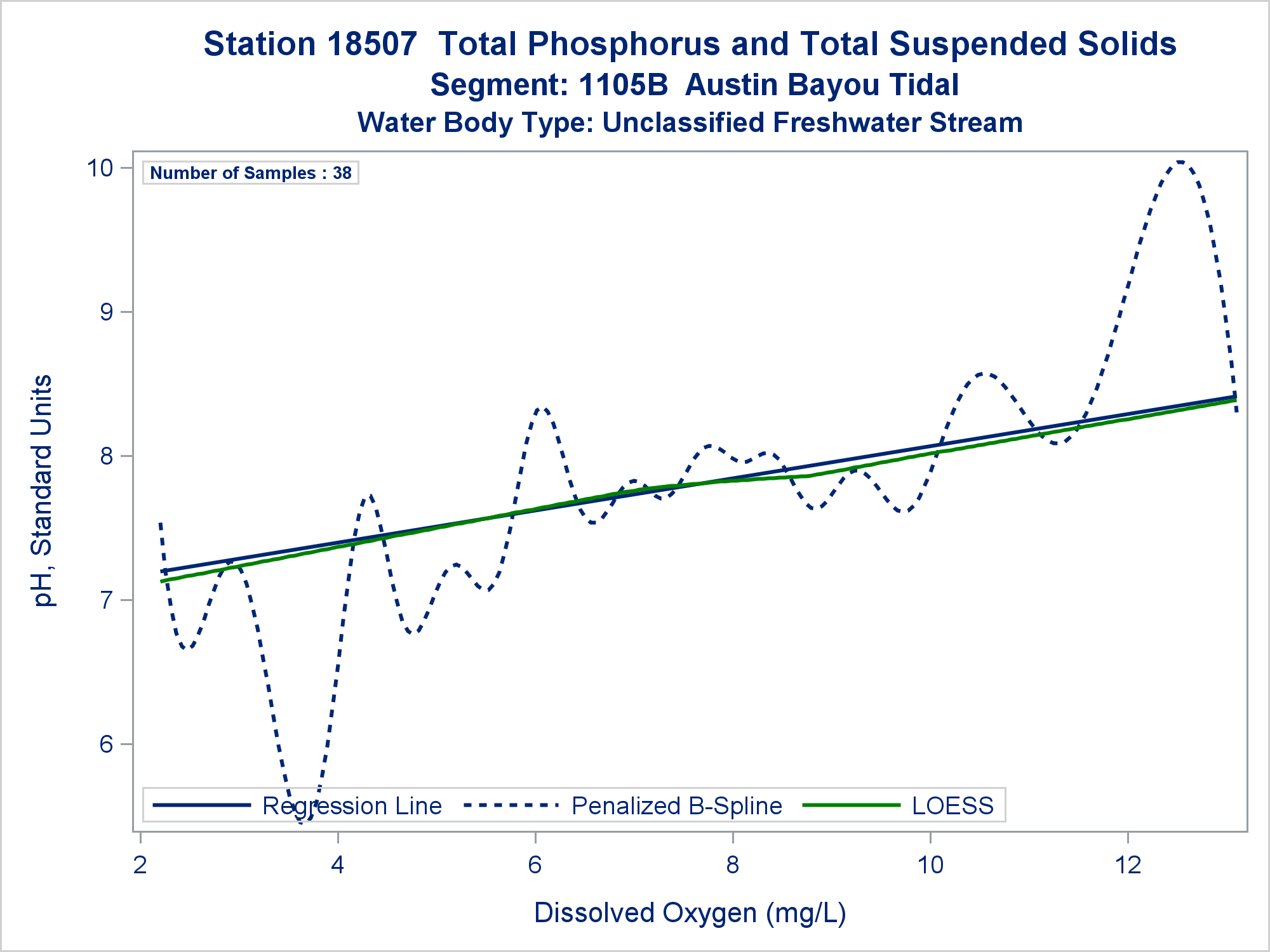 Station 18507 Total Phosphorus and Total Suspended Solids
Segment: 1105B Austin Bayou Tidal
Water Body Type: Unclassified Freshwater Stream

Number of Samples : 38

pH, Standard Units

10
9
8
7
6

Regression Line Penalized B-Spline LOESS

2 4 6 8 10 12

Dissolved Oxygen (mg/L)